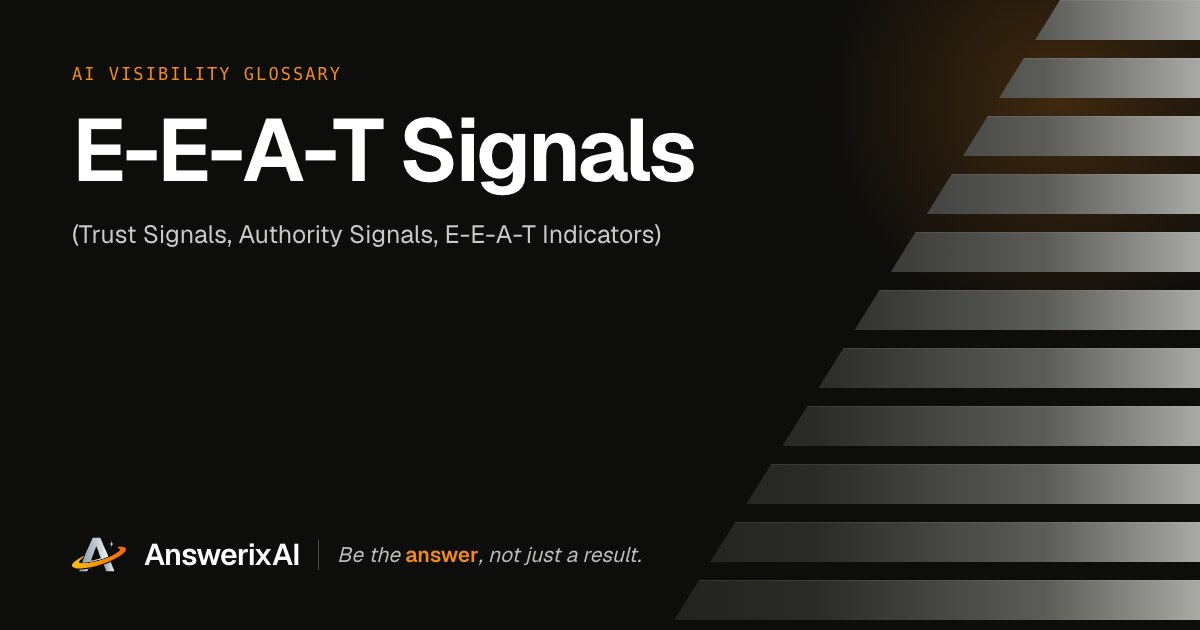 AI VISIBILITY GLOSSARY

E-E-A-T Signals

(Trust Signals, Authority Signals, E-E-A-T Indicators)

AnswerixAI

Be the answer, not just a result.